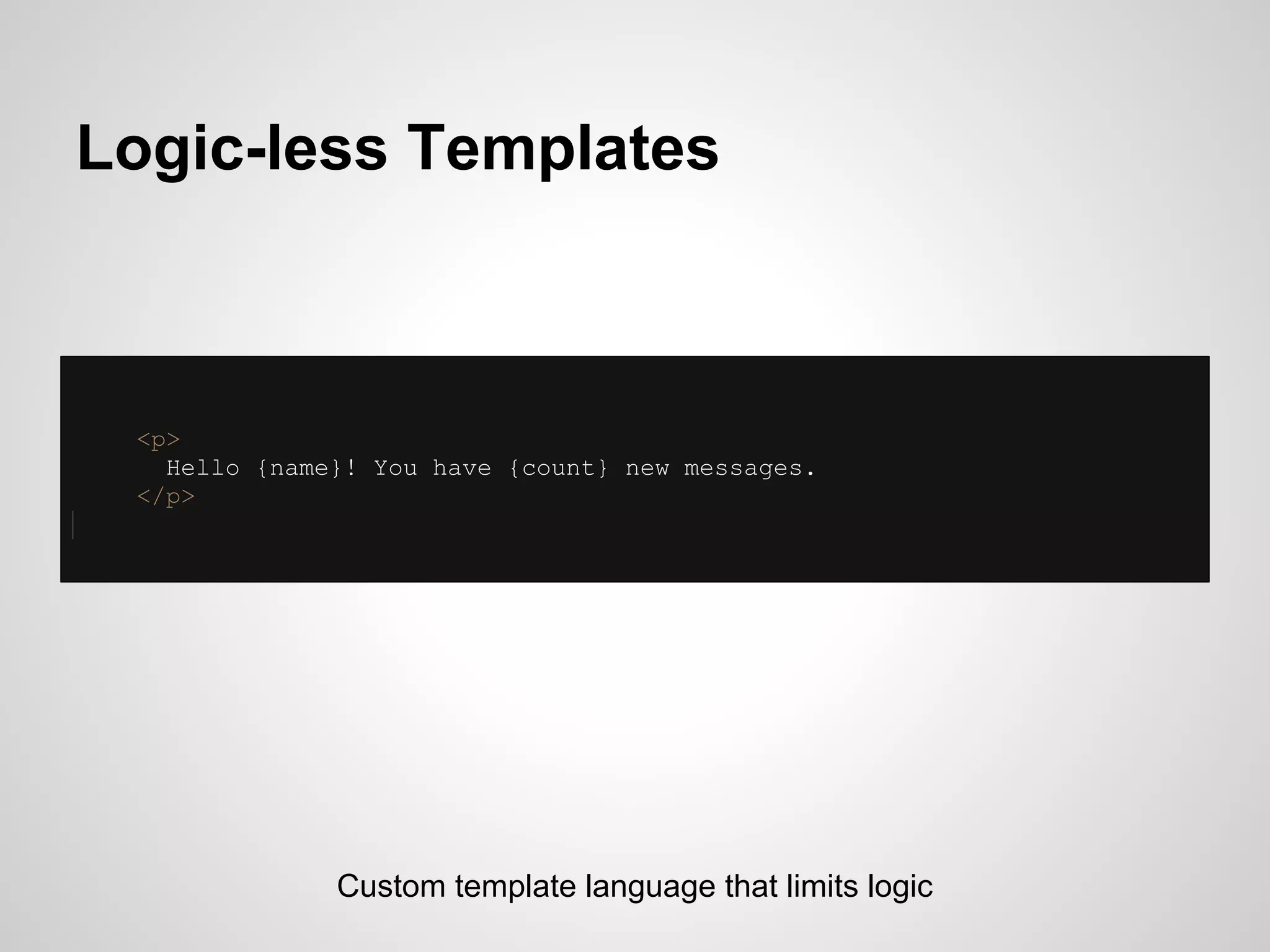 Logic-less Templates

<p>
  Hello {name}! You have {count} new messages.
</p>

Custom template language that limits logic